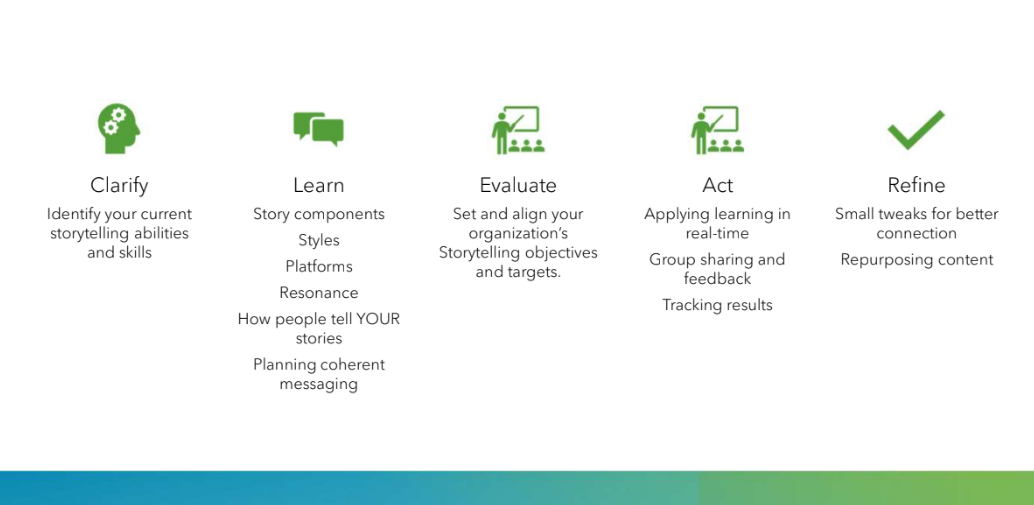 Clarify
Identify your current storytelling abilities and skills

Learn
Story components
Styles
Platforms
Resonance
How people tell YOUR stories
Planning coherent messaging

Evaluate
Set and align your organization's Storytelling objectives and targets.

Act
Applying learning in real-time
Group sharing and feedback
Tracking results

Refine
Small tweaks for better connection
Repurposing content